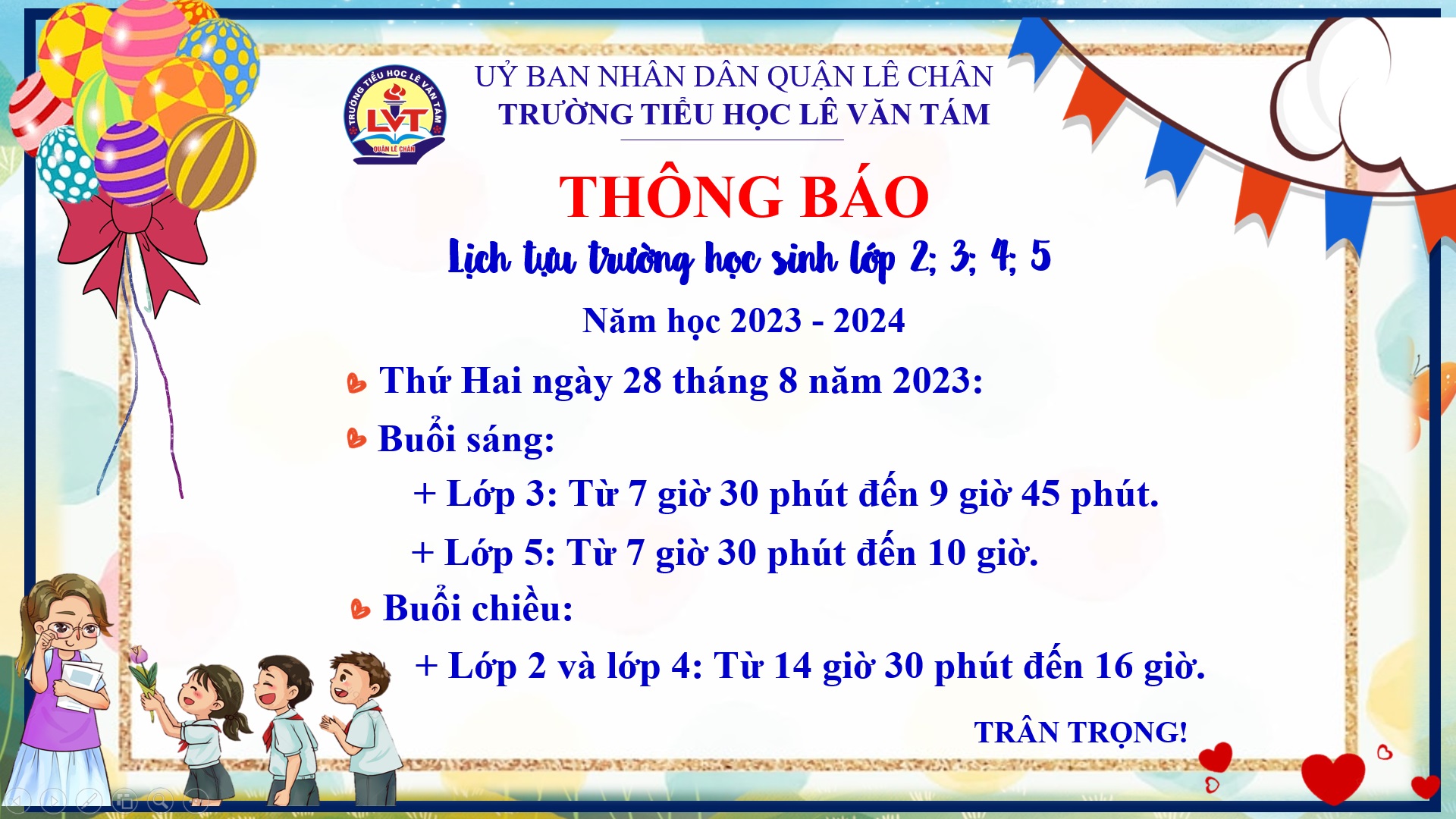 TRƯỜNG TIỂU HỌC LÊ VĂN TÁM
LVT
QUẬN LÊ CHÂN

UỶ BAN NHÂN DÂN QUẬN LÊ CHÂN
TRƯỜNG TIỂU HỌC LÊ VĂN TÁM

THÔNG BÁO

Lịch tựu trường học sinh lớp 2; 3; 4; 5

Năm học 2023 - 2024

Thứ Hai ngày 28 tháng 8 năm 2023:

Buổi sáng:

+ Lớp 3: Từ 7 giờ 30 phút đến 9 giờ 45 phút.

+ Lớp 5: Từ 7 giờ 30 phút đến 10 giờ.

Buổi chiều:

+ Lớp 2 và lớp 4: Từ 14 giờ 30 phút đến 16 giờ.

TRÂN TRỌNG!